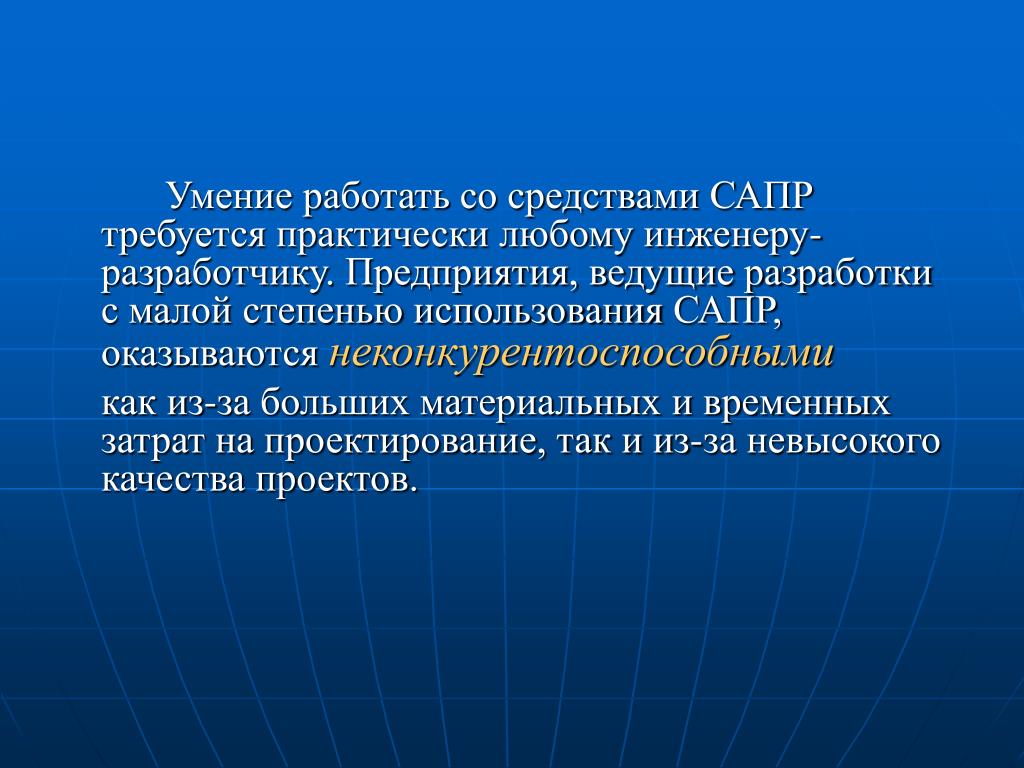 Умение работать со средствами САПР требуется практически любому инженеру-разработчику. Предприятия, ведущие разработки с малой степенью использования САПР, оказываются неконкурентоспособными как из-за больших материальных и временных затрат на проектирование, так и из-за невысокого качества проектов.